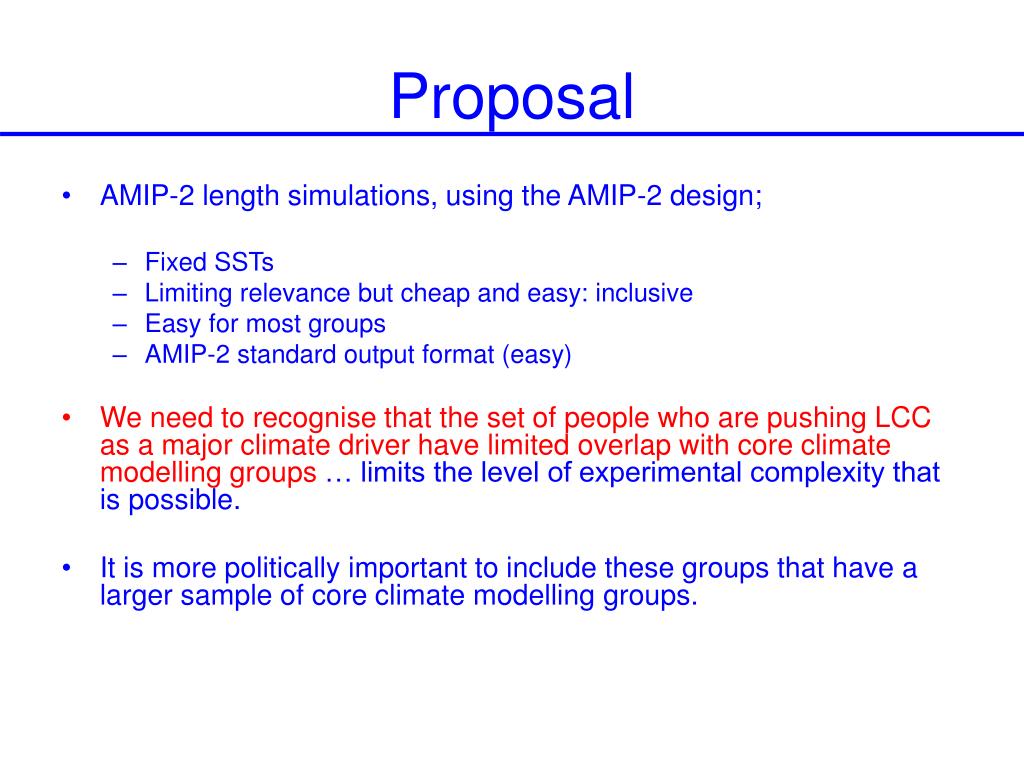 Proposal

• AMIP-2 length simulations, using the AMIP-2 design;

– Fixed SSTs
– Limiting relevance but cheap and easy: inclusive
– Easy for most groups
– AMIP-2 standard output format (easy)

• We need to recognise that the set of people who are pushing LCC as a major climate driver have limited overlap with core climate modelling groups … limits the level of experimental complexity that is possible.

• It is more politically important to include these groups that have a larger sample of core climate modelling groups.